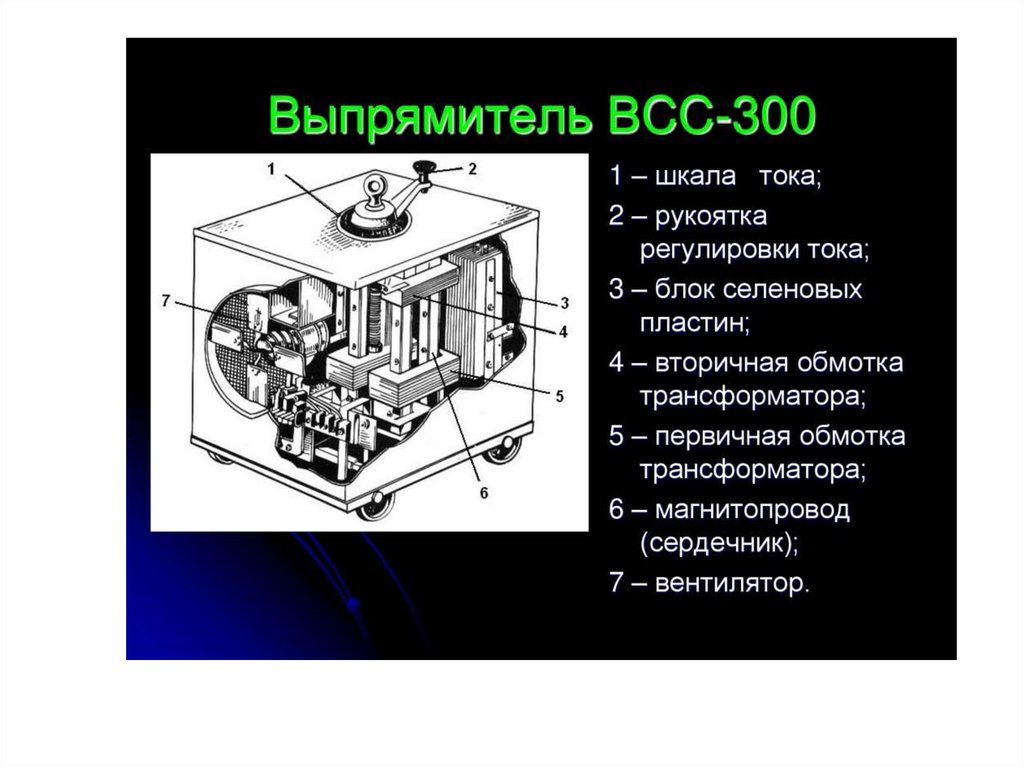 Выпрямитель ВСС-300

1
2
7
3
4
5
6

1 – шкала тока;
2 – рукоятка регулировки тока;
3 – блок селеновых пластин;
4 – вторичная обмотка трансформатора;
5 – первичная обмотка трансформатора;
6 – магнитопровод (сердечник);
7 – вентилятор.